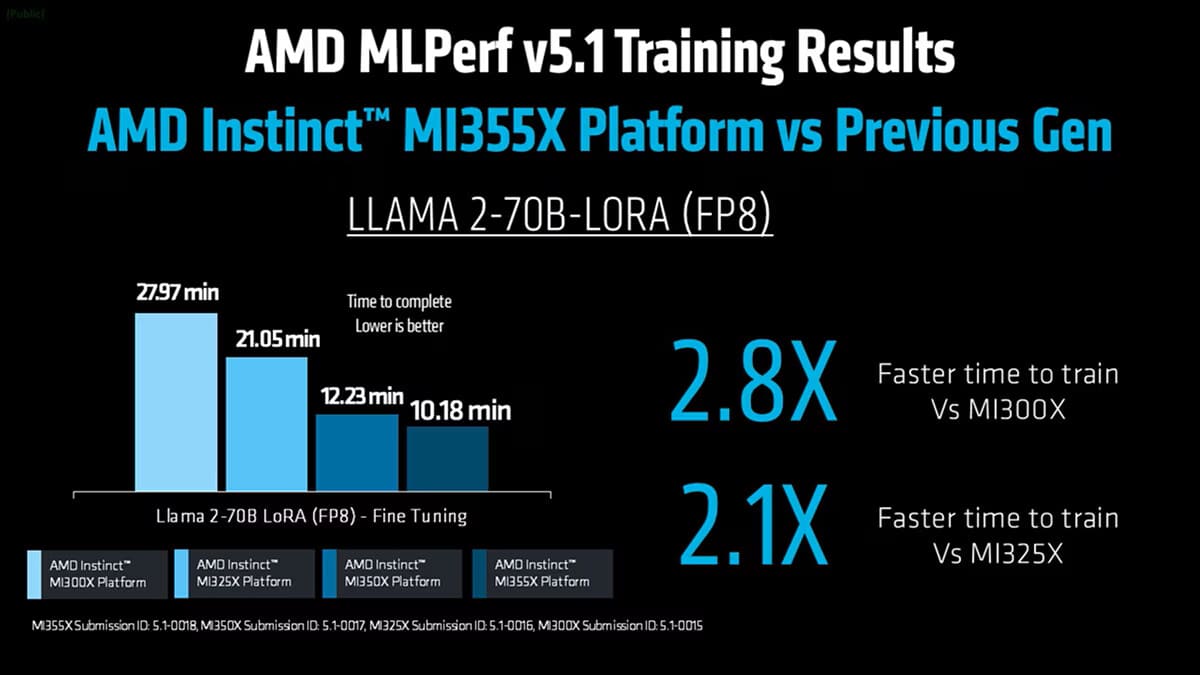 [Public]

AMD MLPerf v5.1 Training Results

AMD Instinct™ MI355X Platform vs Previous Gen

LLAMA 2-70B-LORA (FP8)

27.97 min

21.05 min

12.23 min

10.18 min

Time to complete
Lower is better

Llama 2-70B LoRA (FP8) - Fine Tuning

AMD Instinct™ MI300X Platform

AMD Instinct™ MI325X Platform

AMD Instinct™ MI350X Platform

AMD Instinct™ MI355X Platform

2.8X Faster time to train Vs MI300X

2.1X Faster time to train Vs MI325X

MI355X Submission ID: 5.1-0018, MI350X Submission ID: 5.1-0017, MI325X Submission ID: 5.1-0016, MI300X Submission ID: 5.1-0015